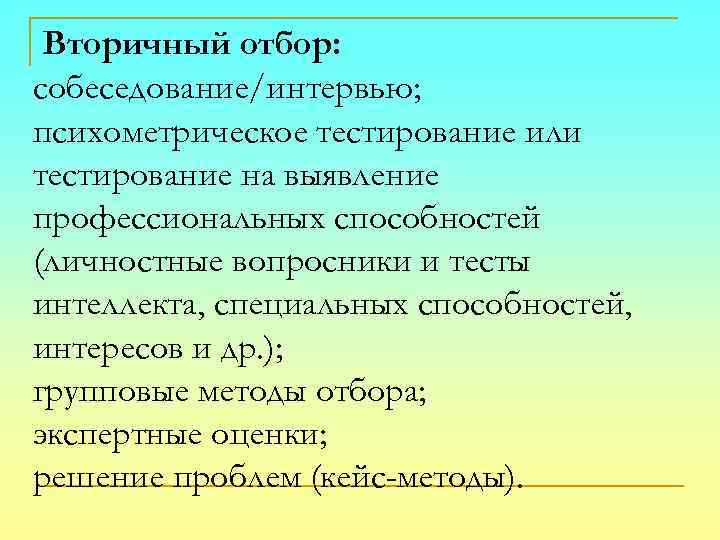 Вторичный отбор:
собеседование/интервью;
психометрическое тестирование или тестирование на выявление профессиональных способностей (личностные вопросники и тесты интеллекта, специальных способностей, интересов и др.);
групповые методы отбора;
экспертные оценки;
решение проблем (кейс-методы).